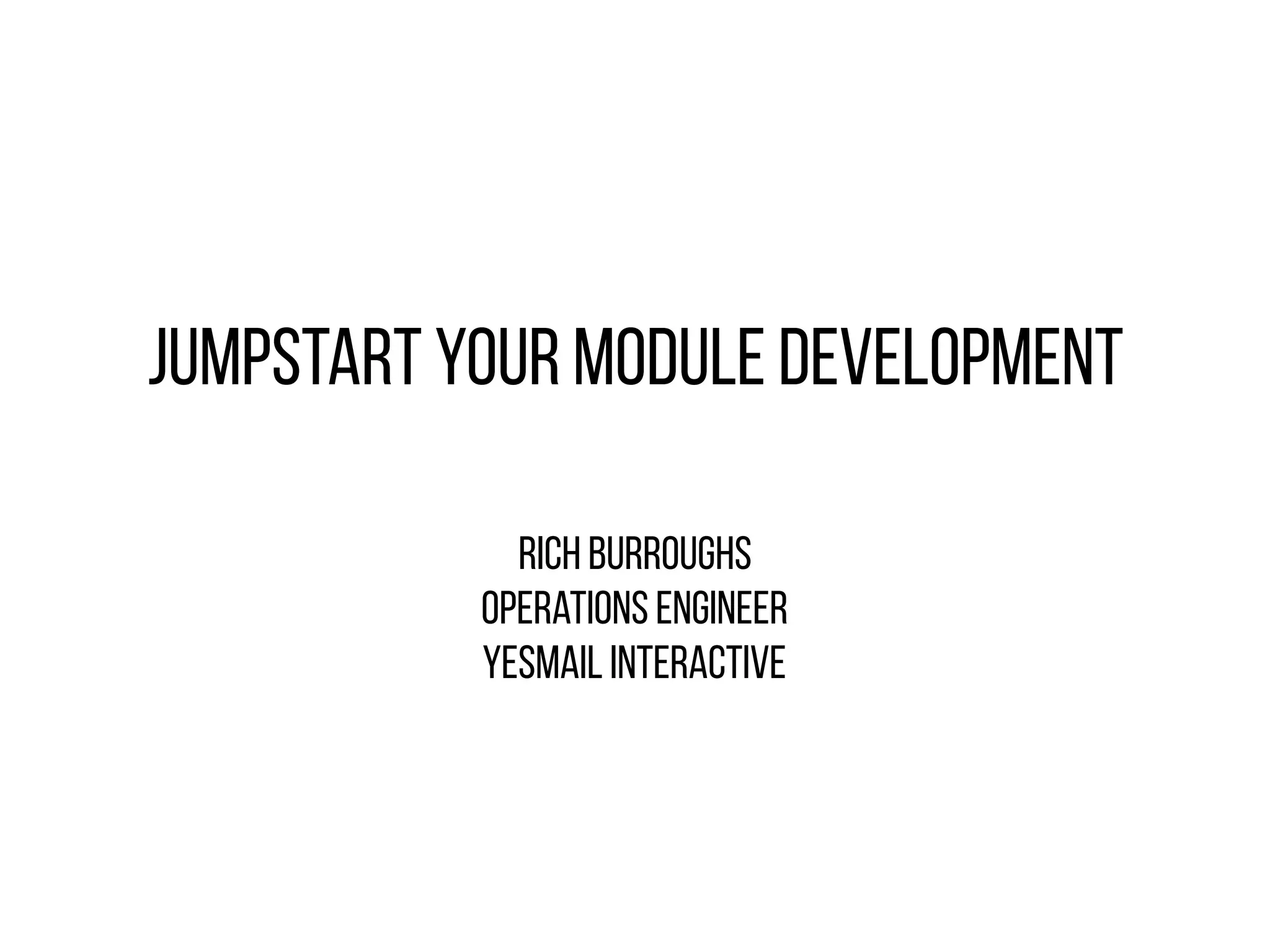 JUMPSTART YOUR MODULE DEVELOPMENT

RICH BURROUGHS
OPERATIONS ENGINEER
YESMAIL INTERACTIVE